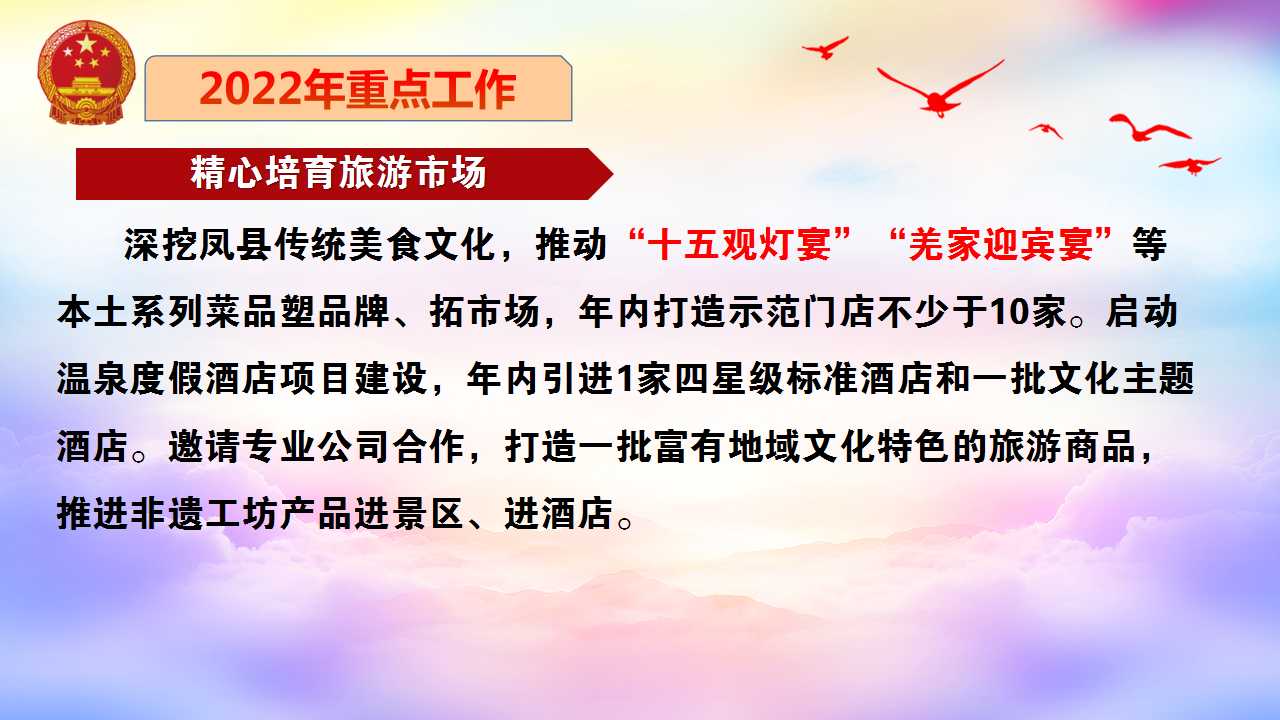 2022年重点工作

精心培育旅游市场

深挖凤县传统美食文化，推动“十五观灯宴”“羌家迎宾宴”等本土系列菜品塑品牌、拓市场，年内打造示范门店不少于10家。启动温泉度假酒店项目建设，年内引进1家四星级标准酒店和一批文化主题酒店。邀请专业公司合作，打造一批富有地域文化特色的旅游商品，推进非遗工坊产品进景区、进酒店。